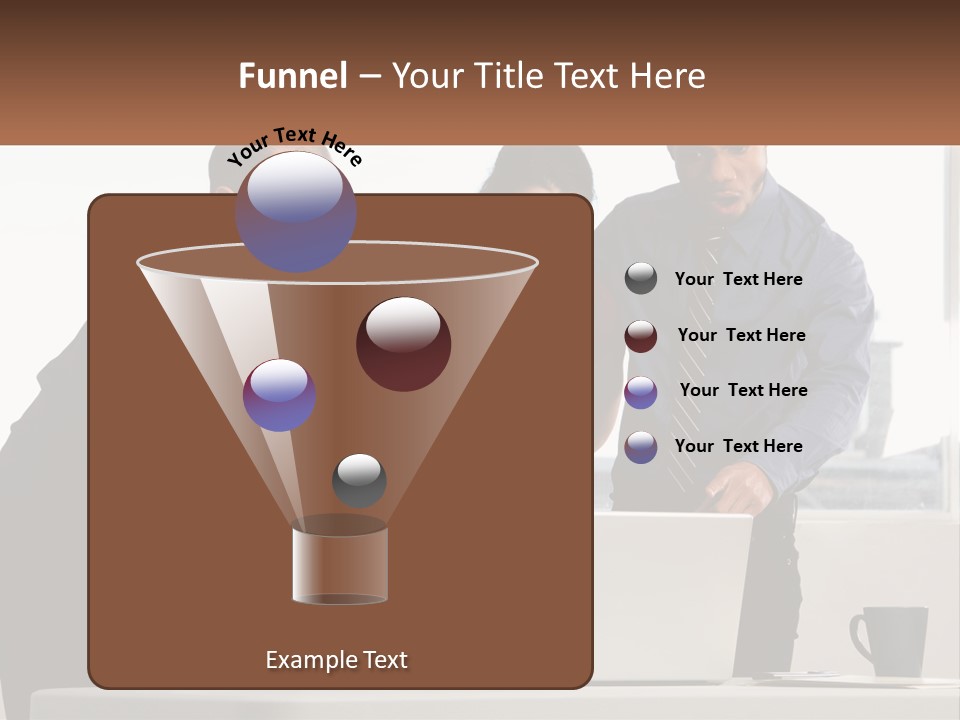 Funnel – Your Title Text Here

Your Text Here

Your Text Here

Your Text Here

Your Text Here

Your Text Here

Example Text